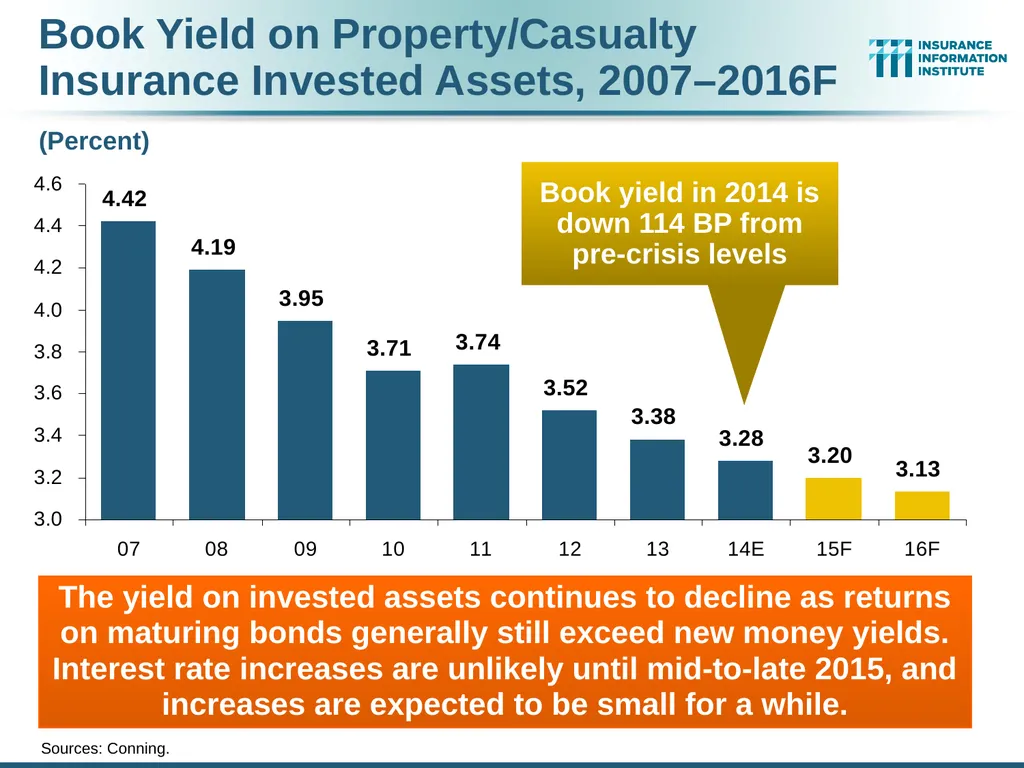 Book Yield on Property/Casualty Insurance Invested Assets, 2007–2016F

INSURANCE INFORMATION INSTITUTE

(Percent)

Book yield in 2014 is down 114 BP from pre-crisis levels

4.6
4.4
4.2
4.0
3.8
3.6
3.4
3.2
3.0

4.42
4.19
3.95
3.71
3.74
3.52
3.38
3.28
3.20
3.13

07
08
09
10
11
12
13
14E
15F
16F

The yield on invested assets continues to decline as returns on maturing bonds generally still exceed new money yields. Interest rate increases are unlikely until mid-to-late 2015, and increases are expected to be small for a while.

Sources: Conning.